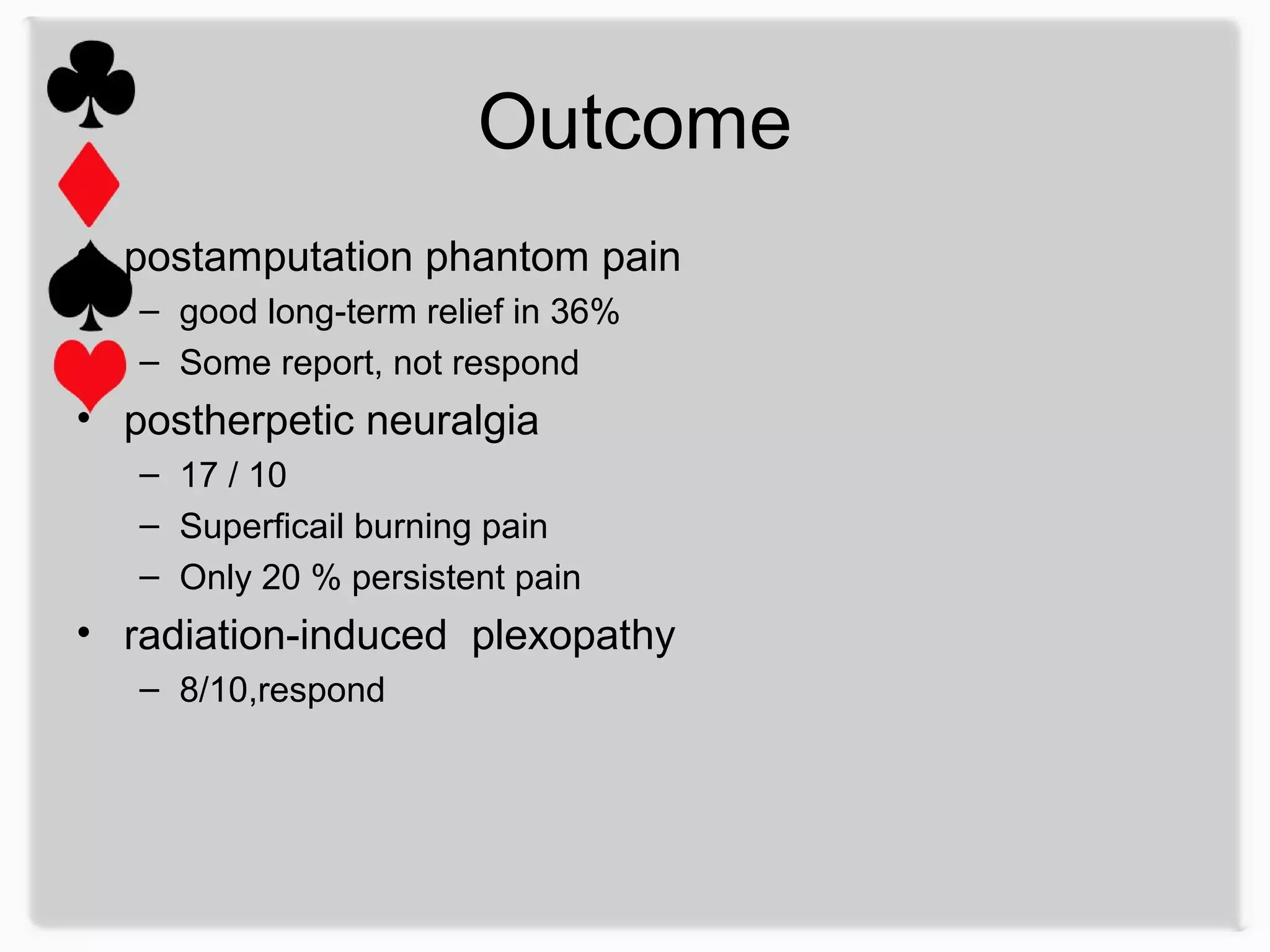 Outcome

• postamputation phantom pain
– good long-term relief in 36%
– Some report, not respond
• postherpetic neuralgia
– 17 / 10
– Superficail burning pain
– Only 20 % persistent pain
• radiation-induced plexopathy
– 8/10,respond